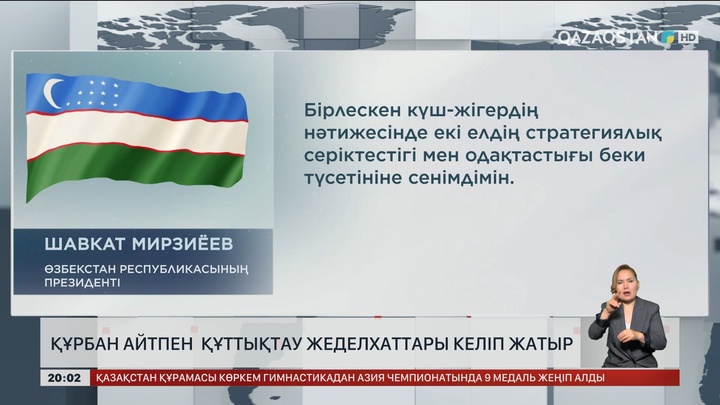 QAZAQSTAN HD

Бірлескен күш-жігердің нәтижесінде екі елдің стратегиялық серіктестігі мен одақтастығы беки түсетініне сенімдімін.

ШАВКАТ МИРЗИЁЕВ
ӨЗБЕКСТАН РЕСПУБЛИКАСЫНЫҢ ПРЕЗИДЕНТІ

ҚҰРБАН АЙТПЕН ҚҰТТЫҚТАУ ЖЕДЕЛХАТТАРЫ КЕЛІП ЖАТЫР

20:02 ҚАЗАҚСТАН ҚҰРАМАСЫ КӨРКЕМ ГИМНАСТИКАДАН АЗИЯ ЧЕМПИОНАТЫНДА 9 МЕДАЛЬ ЖЕҢІП АЛДЫ